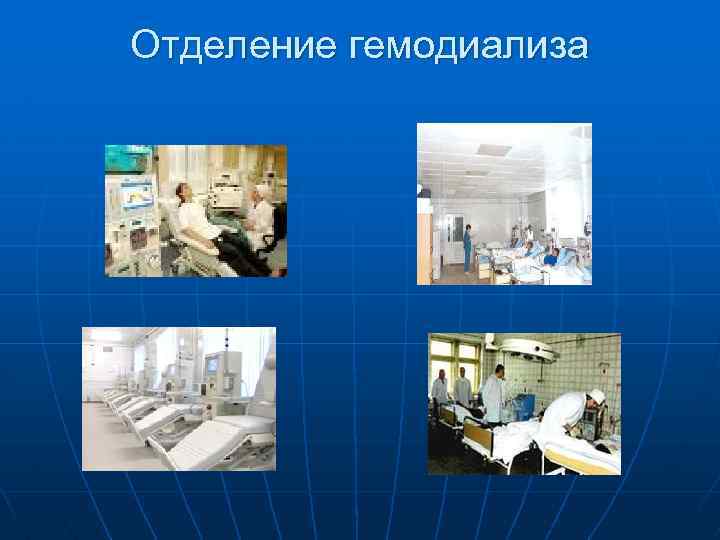 Отделение гемодиализа